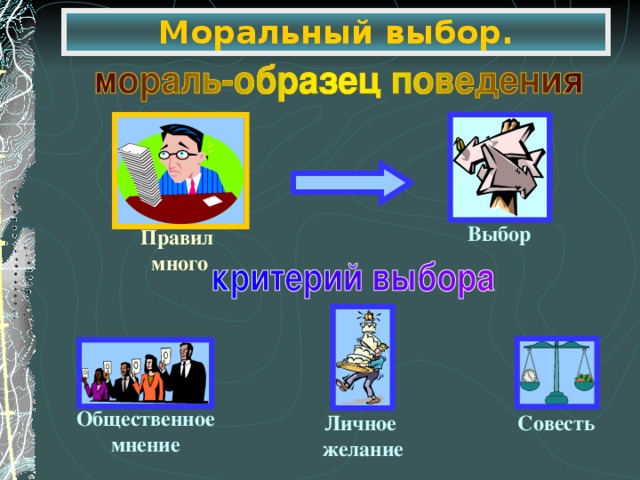 Моральный выбор.

мораль-образец поведения

Правил много

Выбор

критерий выбора

Общественное мнение

Личное желание

Совесть